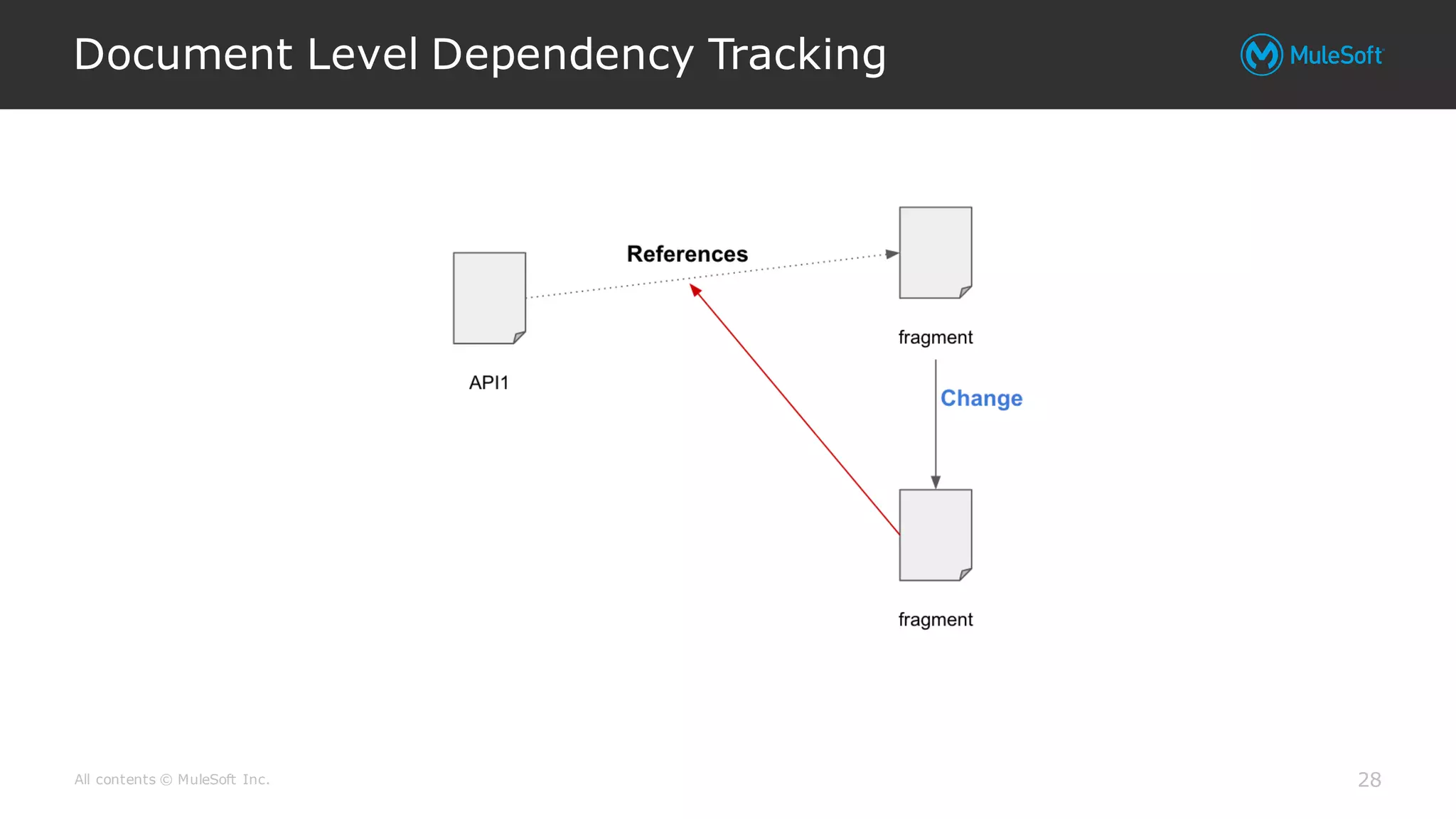 Document Level Dependency Tracking

MuleSoft

References

API1

fragment

Change

fragment

All contents © MuleSoft Inc.

28